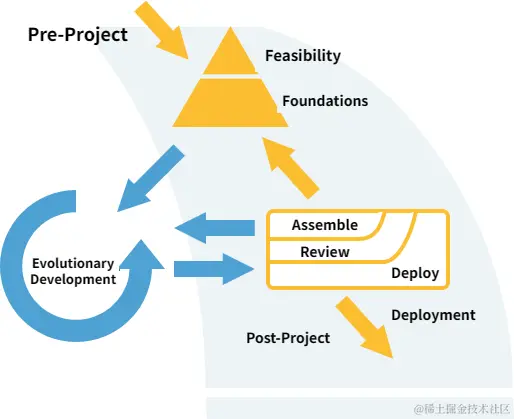 Pre-Project

Feasibility

Foundations

Evolutionary Development

Assemble

Review

Deploy

Deployment

Post-Project

@稀土掘金技术社区